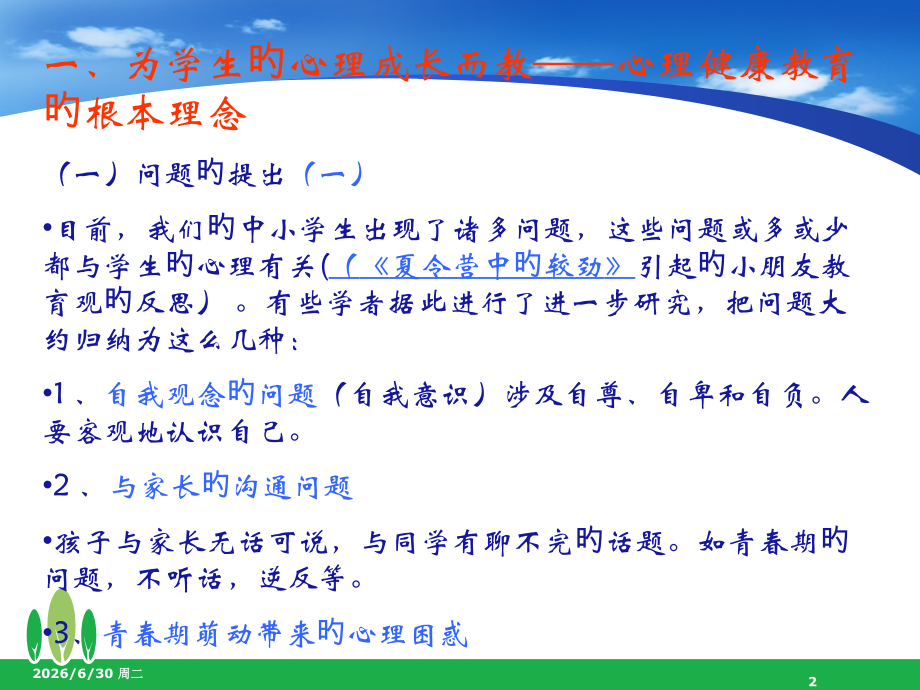 一、为学生的心理成长而教——心理健康教育的根本理念

（一）问题的提出（一）

•目前，我们的中小学生出现了诸多问题，这些问题或多或少都与学生的心理有关(（《夏令营中的较劲》引起的小朋友教育观的反思）。有些学者据此进行了进一步研究，把问题大约归纳为这么几种：

•1、自我观念的问题（自我意识）涉及自尊、自卑和自负。人要客观地认识自己。

•2、与家长的沟通问题

•孩子与家长无话可说，与同学有聊不完的话题。如青春期的问题，不听话，逆反等。

•3、青春期萌动带来的心理困惑

2026/6/30 周二

2